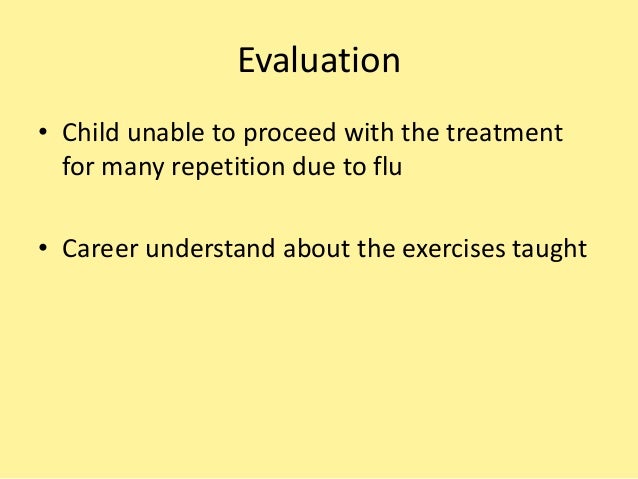 Evaluation

• Child unable to proceed with the treatment for many repetition due to flu

• Career understand about the exercises taught